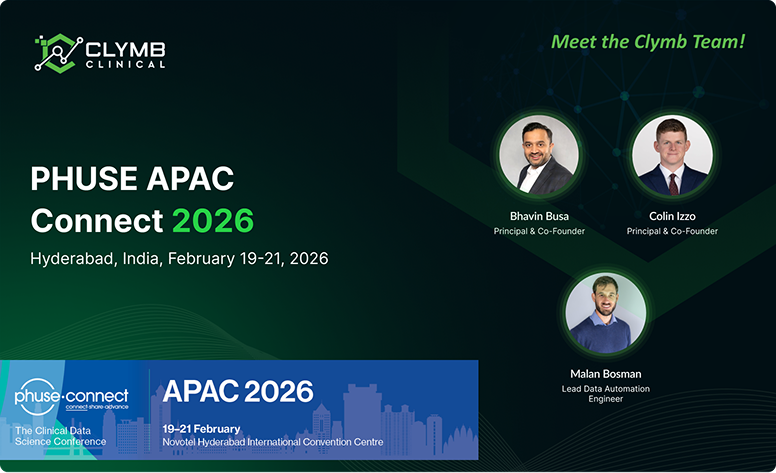 CLYMB CLINICAL

Meet the Clymb Team!

PHUSE APAC Connect 2026

Hyderabad, India, February 19-21, 2026

Bhavin Busa
Principal & Co-Founder

Colin Izzo
Principal & Co-Founder

Malan Bosman
Lead Data Automation Engineer

phuse·connect
connect·share·advance
The Clinical Data Science Conference

APAC 2026
19–21 February
Novotel Hyderabad International Convention Centre